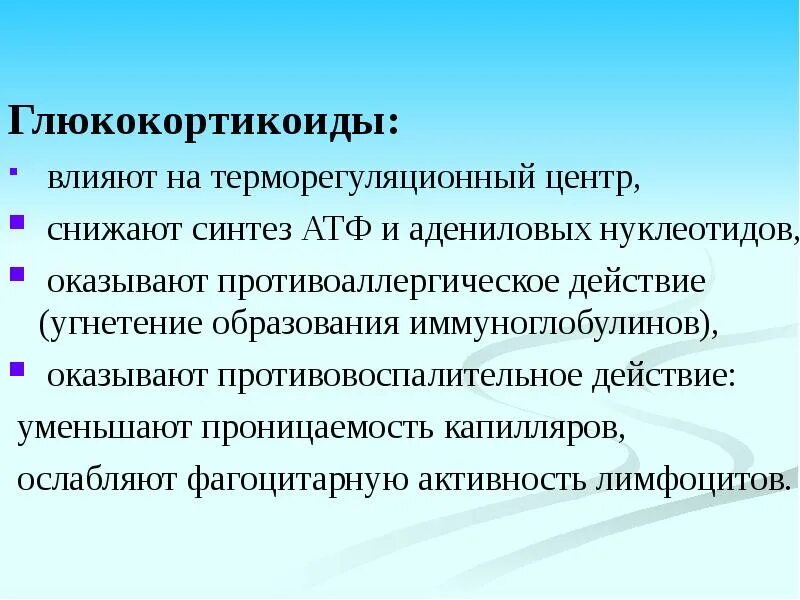 Глюкокортикоиды:
▪ влияют на терморегуляционный центр,
▪ снижают синтез АТФ и адениловых нуклеотидов,
▪ оказывают противоаллергическое действие (угнетение образования иммуноглобулинов),
▪ оказывают противовоспалительное действие:
уменьшают проницаемость капилляров,
ослабляют фагоцитарную активность лимфоцитов.